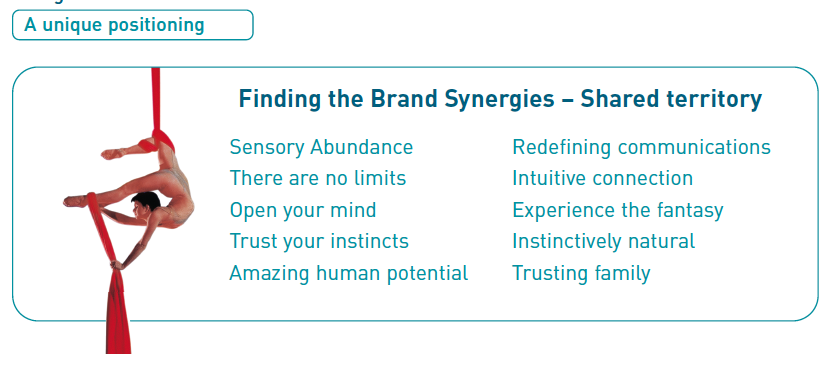 A unique positioning

Finding the Brand Synergies – Shared territory

Sensory Abundance
There are no limits
Open your mind
Trust your instincts
Amazing human potential

Redefining communications
Intuitive connection
Experience the fantasy
Instinctively natural
Trusting family